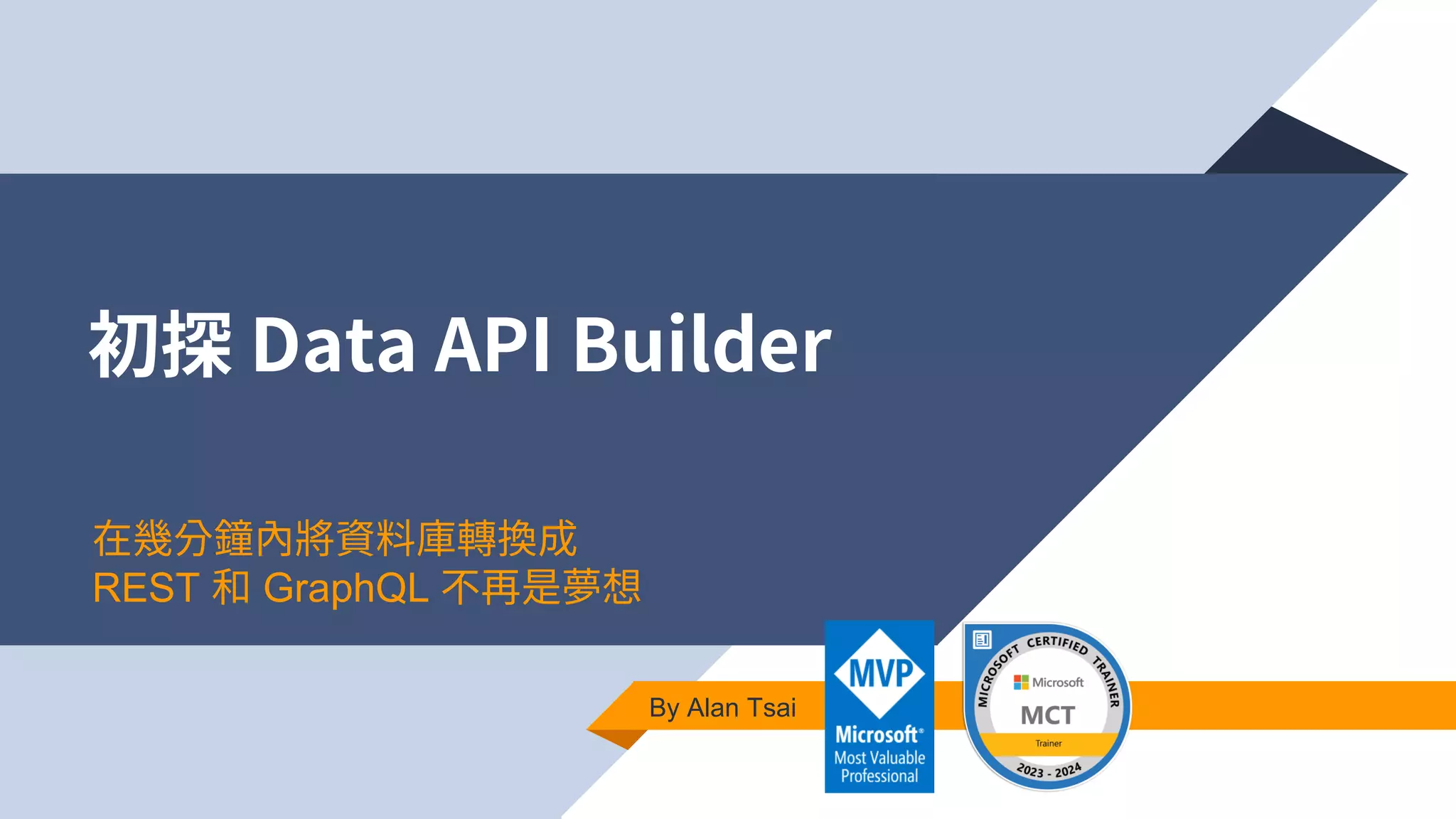 初探 Data API Builder

在幾分鐘內將資料庫轉換成
REST 和 GraphQL 不再是夢想

By Alan Tsai

MVP
Microsoft®
Most Valuable Professional

MICROSOFT CERTIFIED TRAINER
Microsoft
MCT
Trainer
2023 - 2024